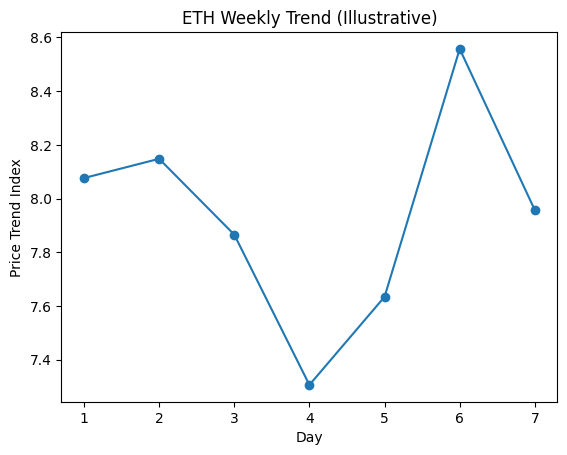 ETH Weekly Trend (Illustrative)

Price Trend Index

8.6
8.4
8.2
8.0
7.8
7.6
7.4

1
2
3
4
5
6
7

Day